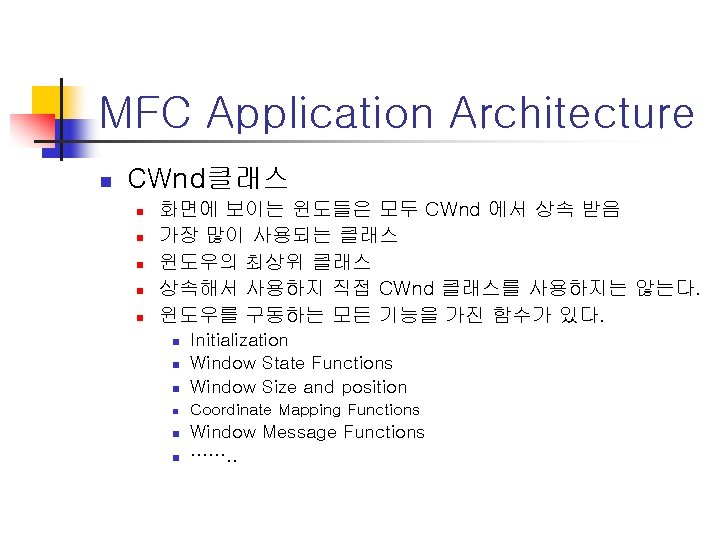 MFC Application Architecture

CWnd클래스

화면에 보이는 윈도들은 모두 CWnd 에서 상속 받음

가장 많이 사용되는 클래스

윈도우의 최상위 클래스

상속해서 사용하지 직접 CWnd 클래스를 사용하지는 않는다.

윈도우를 구동하는 모든 기능을 가진 함수가 있다.

Initialization

Window State Functions

Window Size and position

Coordinate Mapping Functions

Window Message Functions

……..